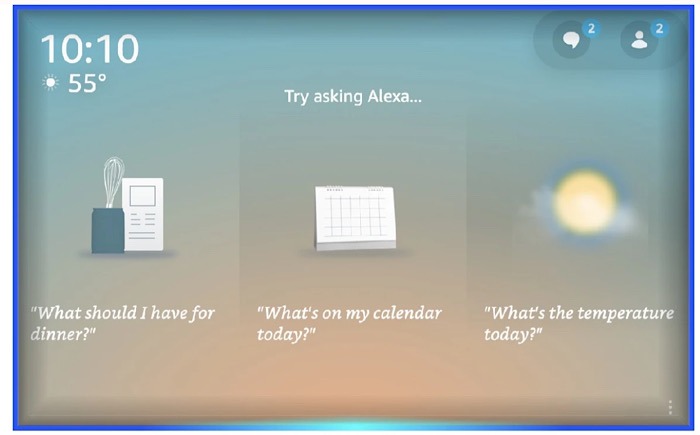 10:10
55°

2 2

Try asking Alexa...

"What should I have for dinner?"

"What's on my calendar today?"

"What's the temperature today?"